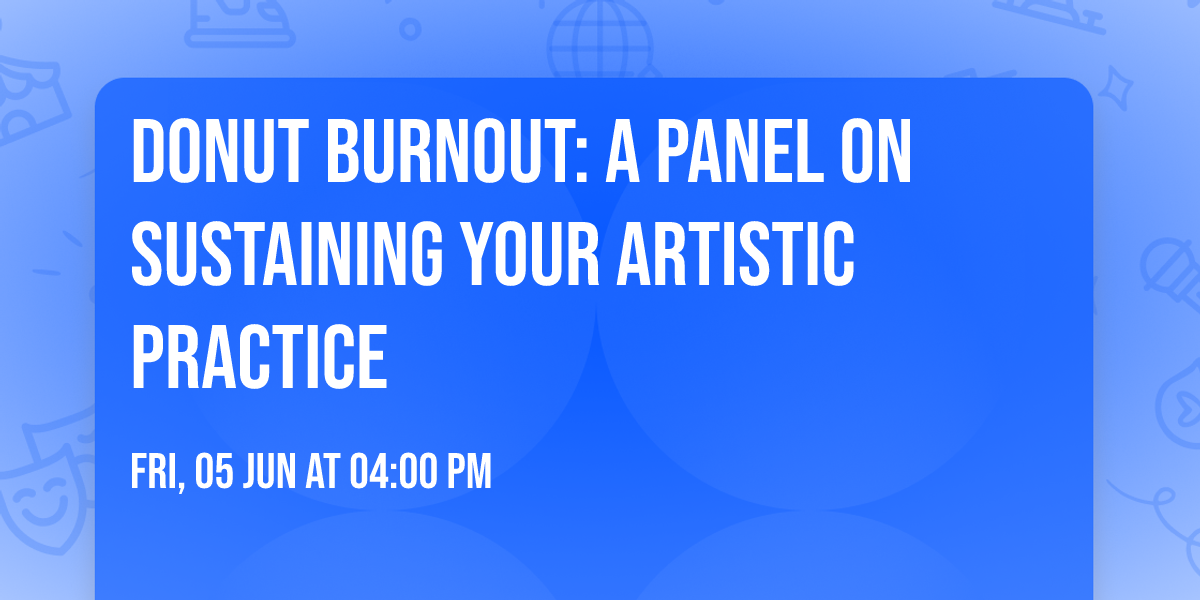 DONUT BURNOUT: A PANEL ON SUSTAINING YOUR ARTISTIC PRACTICE

FRI, 05 JUN AT 04:00 PM